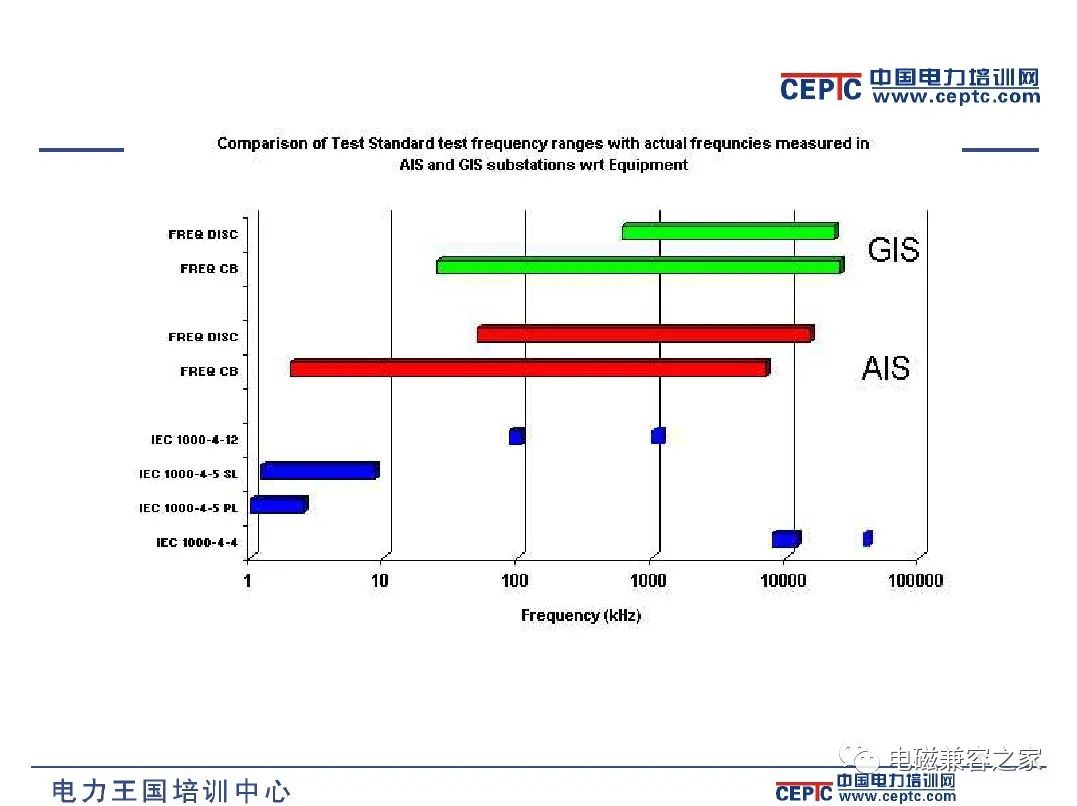 CEPTC 中国电力培训网 www.ceptc.com

Comparison of Test Standard test frequency ranges with actual frequncies measured in AIS and GIS substations wrt Equipment

FREQ DISC
FREQ CB
GIS
FREQ DISC
FREQ CB
AIS
IEC 1000-4-12
IEC 1000-4-5 SL
IEC 1000-4-5 PL
IEC 1000-4-4

1
10
100
1000
10000
100000

Frequency (kHz)

电磁兼容之家

电力王国培训中心

CEPTC 中国电力培训网 www.ceptc.com